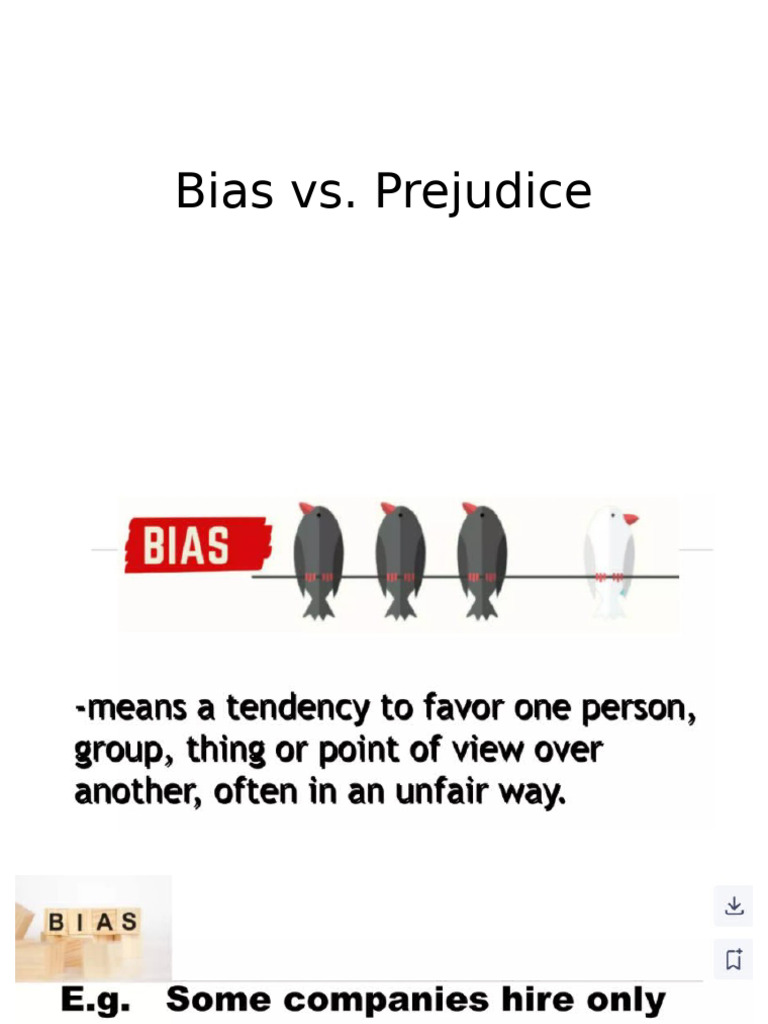 Bias vs. Prejudice

BIAS

-means a tendency to favor one person, group, thing or point of view over another, often in an unfair way.

BIAS

E.g. Some companies hire only